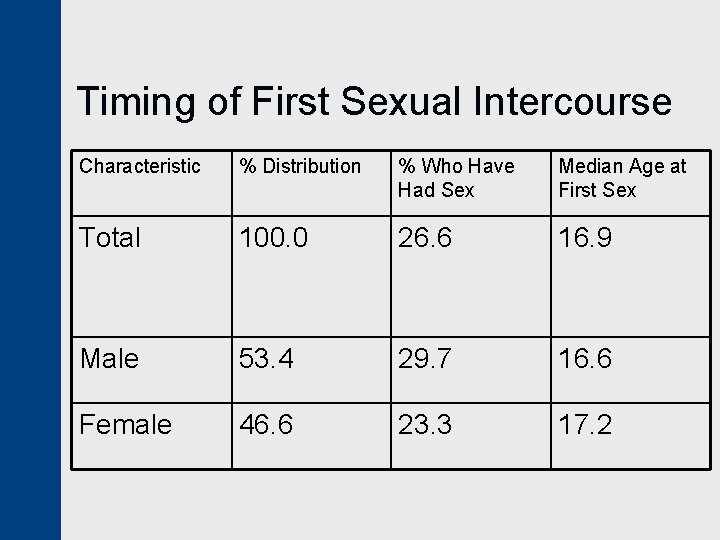 Timing of First Sexual Intercourse

| Characteristic | % Distribution | % Who Have Had Sex | Median Age at First Sex |
|---|---|---|---|
| Total | 100.0 | 26.6 | 16.9 |
| Male | 53.4 | 29.7 | 16.6 |
| Female | 46.6 | 23.3 | 17.2 |